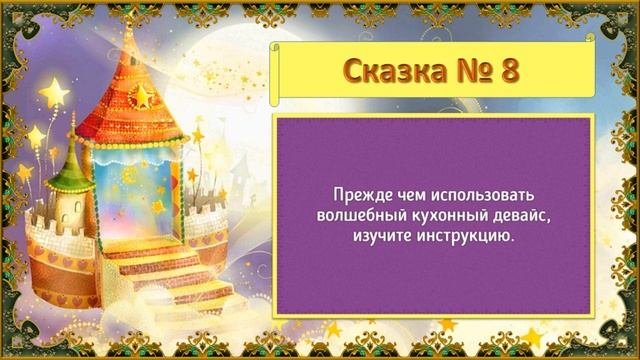 Сказка № 8

Прежде чем использовать волшебный кухонный девайс, изучите инструкцию.